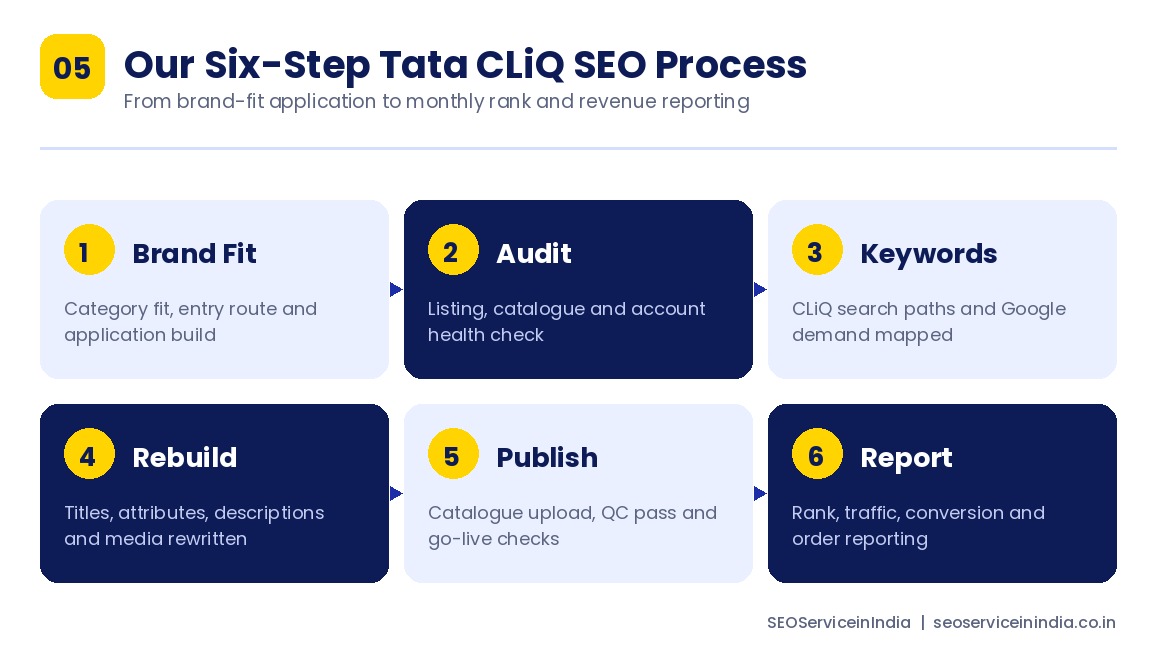 05

Our Six-Step Tata CLiQ SEO Process

From brand-fit application to monthly rank and revenue reporting

1 Brand Fit

Category fit, entry route and application build

2 Audit

Listing, catalogue and account health check

3 Keywords

CLiQ search paths and Google demand mapped

4 Rebuild

Titles, attributes, descriptions and media rewritten

5 Publish

Catalogue upload, QC pass and go-live checks

6 Report

Rank, traffic, conversion and order reporting

SEOServiceinIndia | seoserviceinindia.co.in